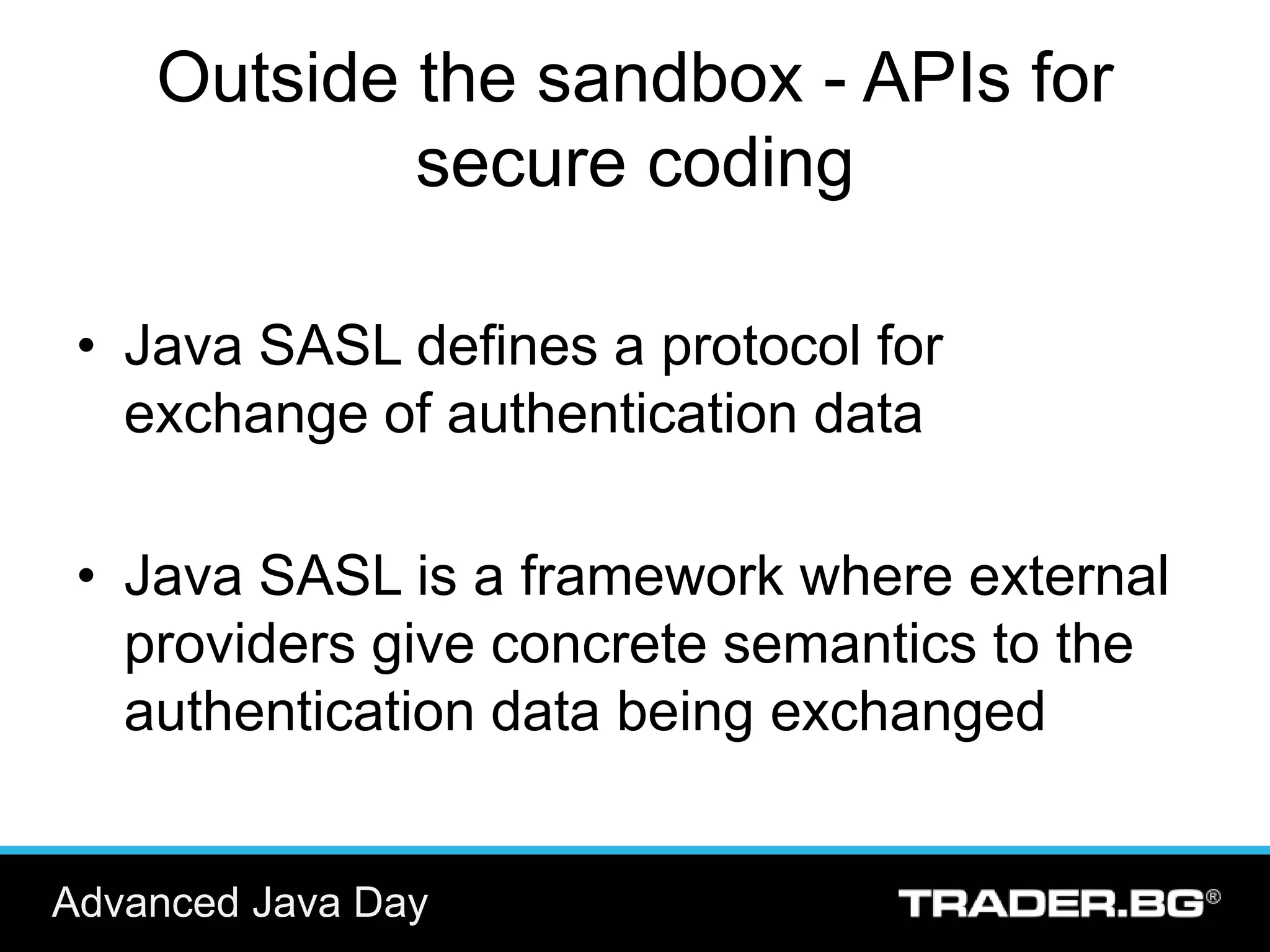 Outside the sandbox - APIs for secure coding

• Java SASL defines a protocol for exchange of authentication data

• Java SASL is a framework where external providers give concrete semantics to the authentication data being exchanged

Advanced Java Day

TRADER.BG®